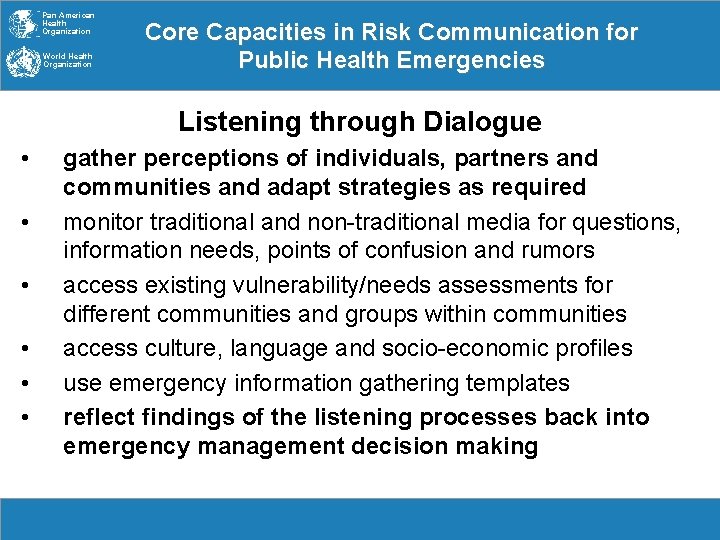 Pan American Health Organization

World Health Organization

Core Capacities in Risk Communication for Public Health Emergencies

Listening through Dialogue

• gather perceptions of individuals, partners and communities and adapt strategies as required
• monitor traditional and non-traditional media for questions, information needs, points of confusion and rumors
• access existing vulnerability/needs assessments for different communities and groups within communities
• access culture, language and socio-economic profiles
• use emergency information gathering templates
• reflect findings of the listening processes back into emergency management decision making